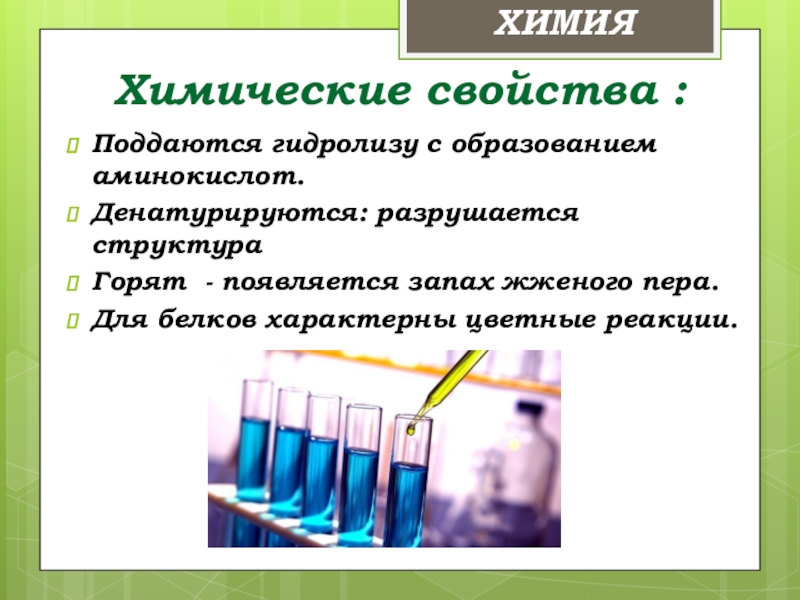 ХИМИЯ

Химические свойства :

Поддаются гидролизу с образованием аминокислот.

Денатурируются: разрушается структура

Горят - появляется запах жженого пера.

Для белков характерны цветные реакции.